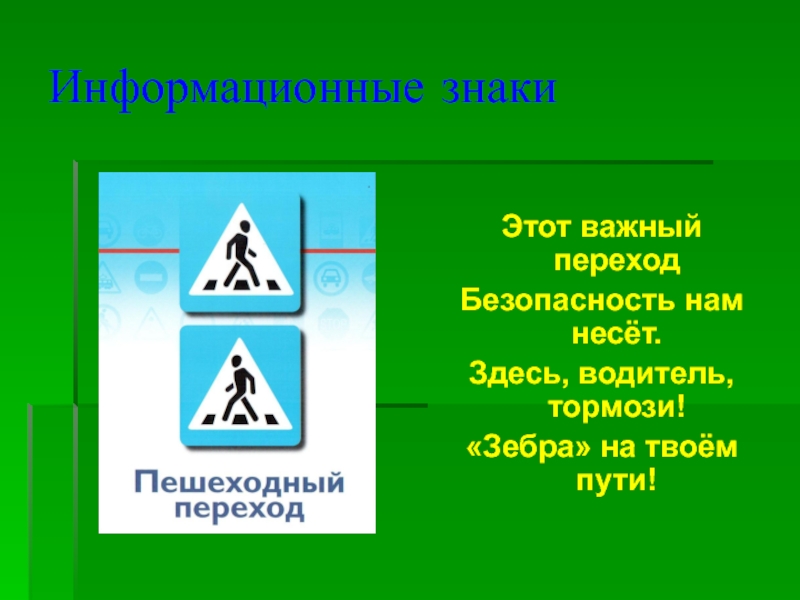 Информационные знаки

Пешеходный переход

Этот важный переход
Безопасность нам несёт.
Здесь, водитель, тормози!
«Зебра» на твоём пути!